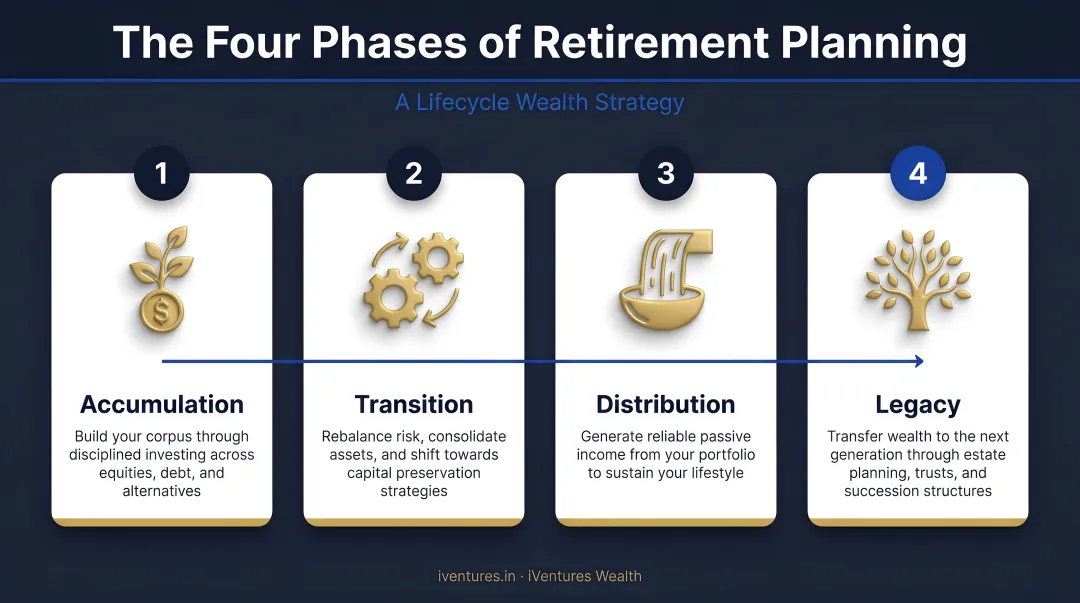 The Four Phases of Retirement Planning

A Lifecycle Wealth Strategy

1

$

Accumulation

Build your corpus through disciplined investing across equities, debt, and alternatives

2

Transition

Rebalance risk, consolidate assets, and shift towards capital preservation strategies

3

Distribution

Generate reliable passive income from your portfolio to sustain your lifestyle

4

Legacy

Transfer wealth to the next generation through estate planning, trusts, and succession structures

iventures.in · iVentures Wealth